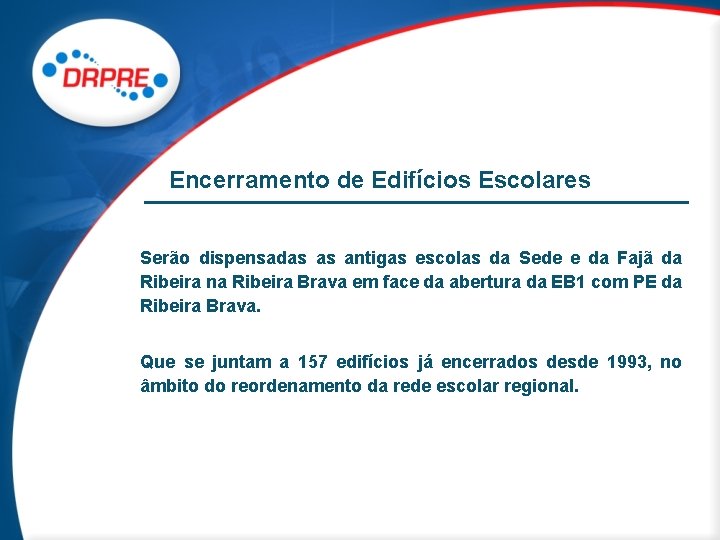 DRPRE

Encerramento de Edifícios Escolares

Serão dispensadas as antigas escolas da Sede e da Fajã da Ribeira na Ribeira Brava em face da abertura da EB1 com PE da Ribeira Brava.

Que se juntam a 157 edifícios já encerrados desde 1993, no âmbito do reordenamento da rede escolar regional.